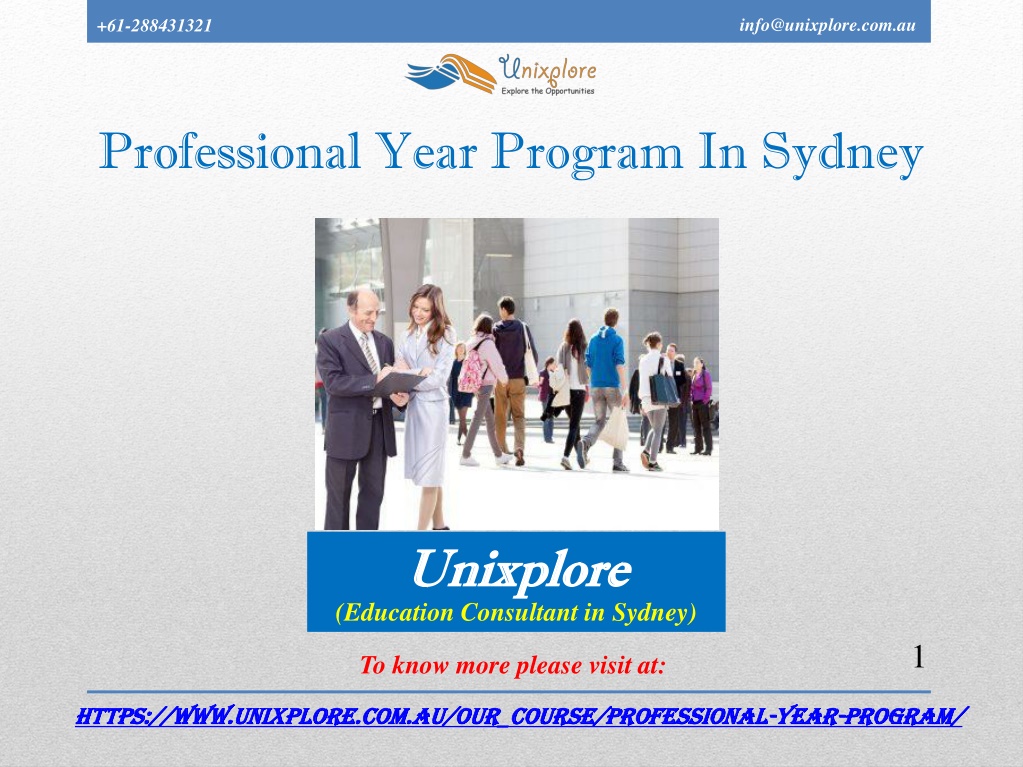 +61-288431321

info@unixplore.com.au

Unixplore
Explore the Opportunities

Professional Year Program In Sydney

Unixplore
(Education Consultant in Sydney)

To know more please visit at:

1

HTTPS://WWW.UNIXPLORE.COM.AU/OUR_COURSE/PROFESSIONAL-YEAR-PROGRAM/